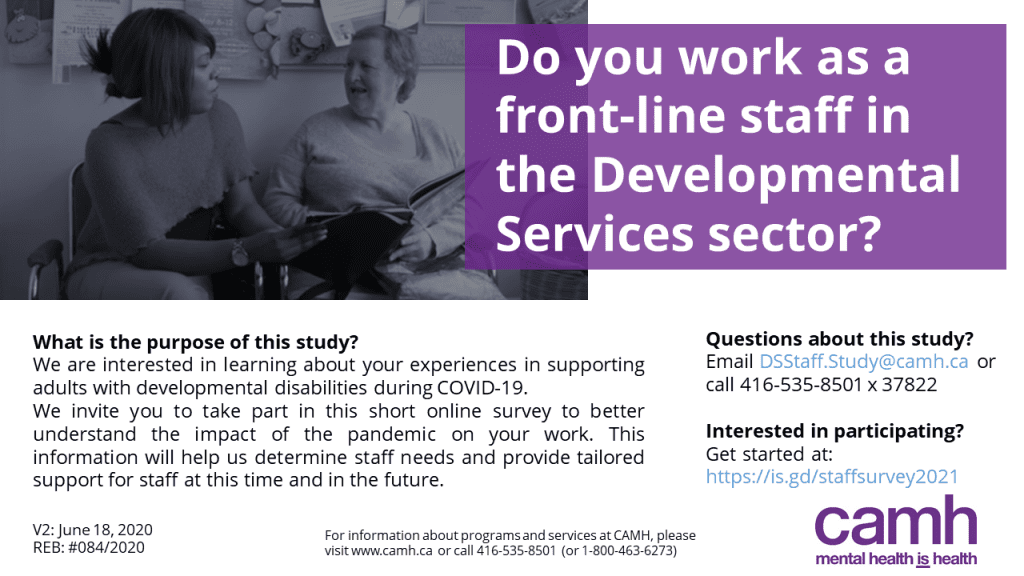 Do you work as a front-line staff in the Developmental Services sector?

What is the purpose of this study?
We are interested in learning about your experiences in supporting adults with developmental disabilities during COVID-19.
We invite you to take part in this short online survey to better understand the impact of the pandemic on your work. This information will help us determine staff needs and provide tailored support for staff at this time and in the future.

Questions about this study?
Email DSStaff.Study@camh.ca or call 416-535-8501 x 37822

Interested in participating?
Get started at:
https://is.gd/staffsurvey2021

V2: June 18, 2020
REB: #084/2020

For information about programs and services at CAMH, please visit www.camh.ca or call 416-535-8501 (or 1-800-463-6273)

camh
mental health is health